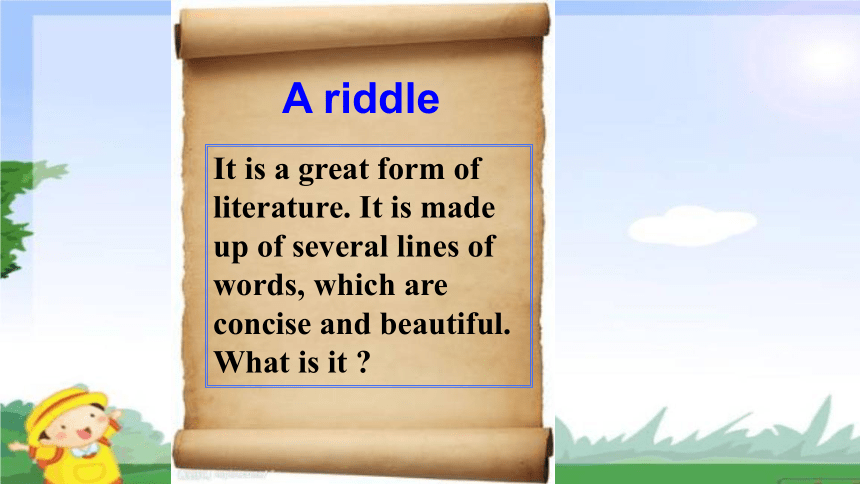 A riddle

It is a great form of literature. It is made up of several lines of words, which are concise and beautiful. What is it ?